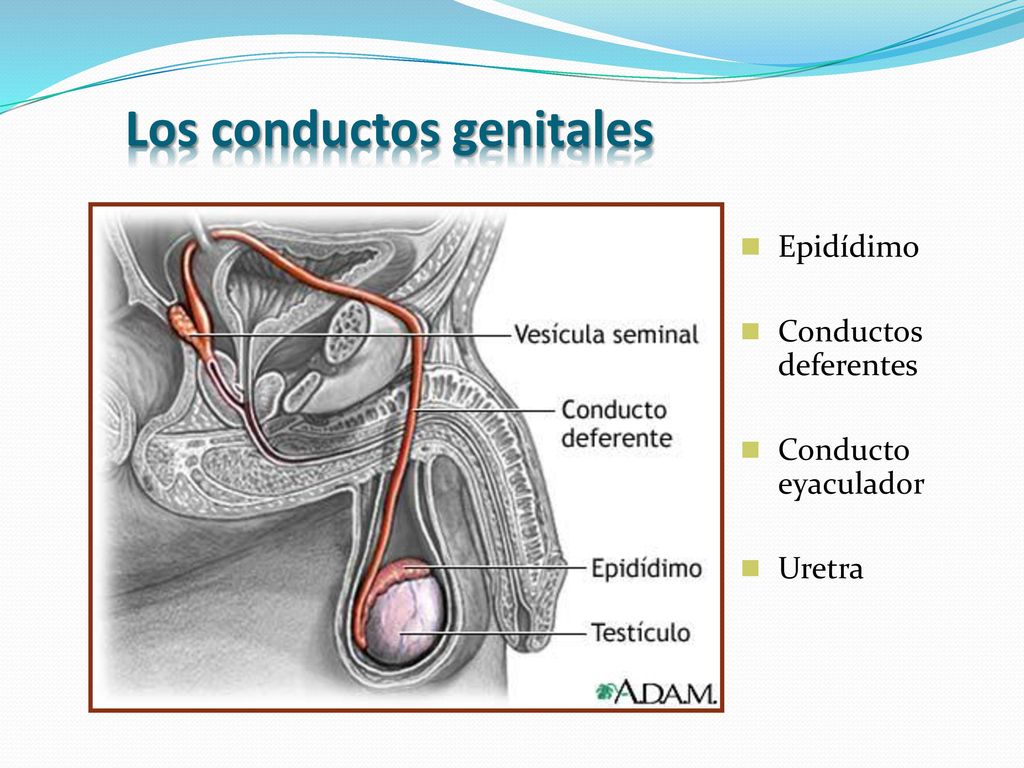 Los conductos genitales

Vesícula seminal

Conducto deferente

Epidídimo

Testículo

A.D.A.M.

Epidídimo

Conductos deferentes

Conducto eyaculador

Uretra